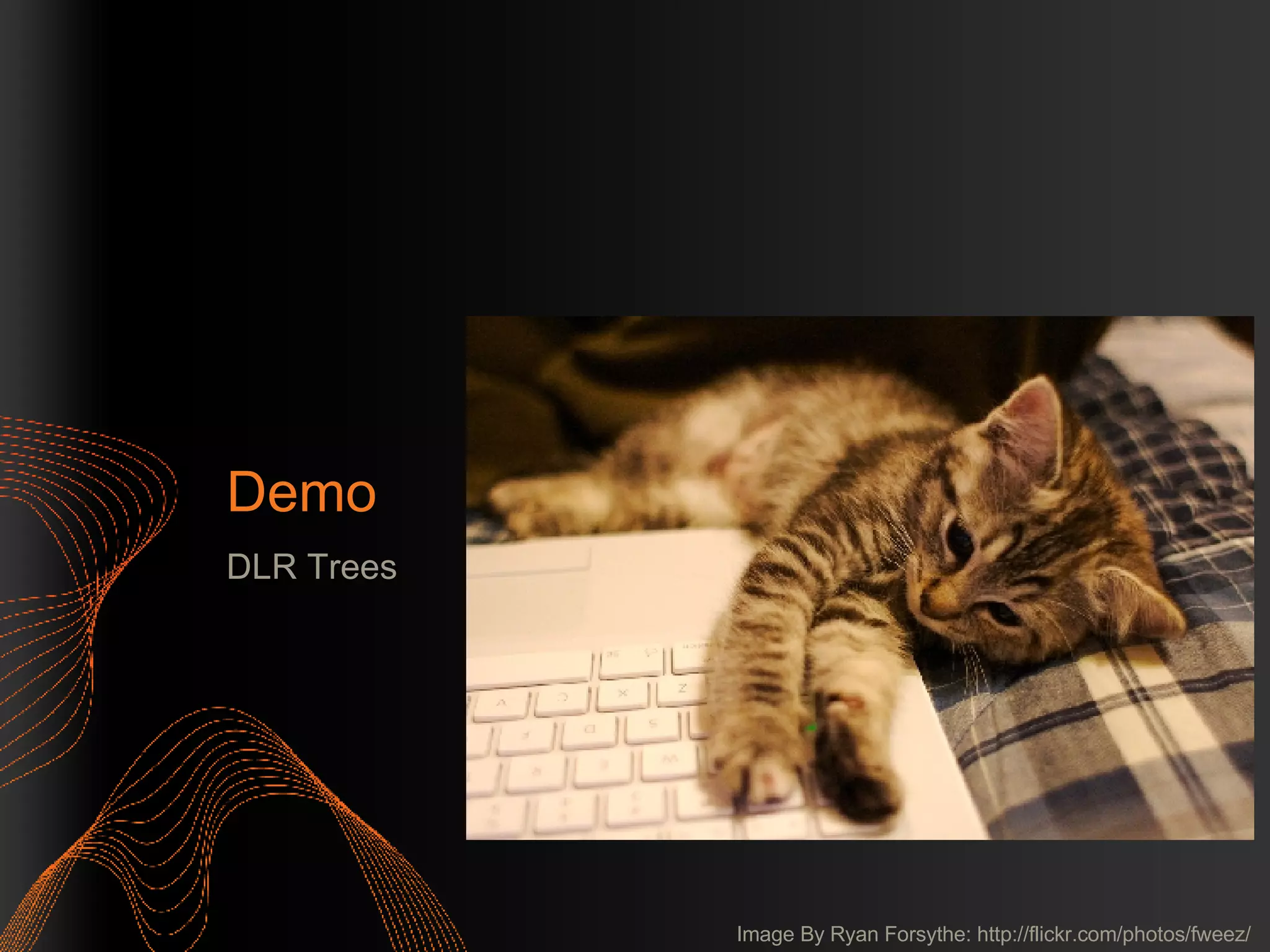 Demo

DLR Trees

Image By Ryan Forsythe: http://flickr.com/photos/fweez/